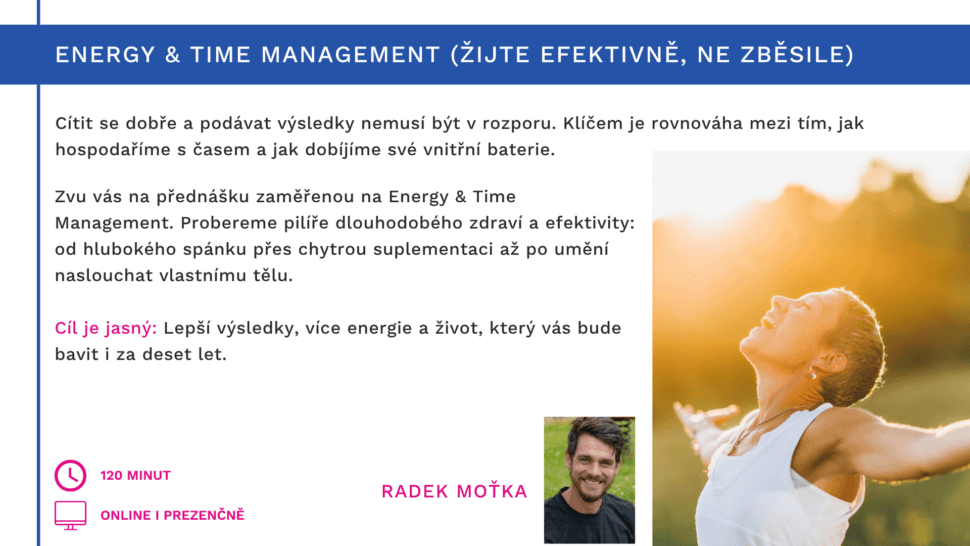 ENERGY & TIME MANAGEMENT (ŽIJTE EFEKTIVNĚ, NE ZBĚSILE)

Cítit se dobře a podávat výsledky nemusí být v rozporu. Klíčem je rovnováha mezi tím, jak hospodaříme s časem a jak dobíjíme své vnitřní baterie.

Zvu vás na přednášku zaměřenou na Energy & Time Management. Probereme pilíře dlouhodobého zdraví a efektivity: od hlubokého spánku přes chytrou suplementaci až po umění naslouchat vlastnímu tělu.

Cíl je jasný: Lepší výsledky, více energie a život, který vás bude bavit i za deset let.

120 MINUT

ONLINE I PREZENČNĚ

RADEK MOŤKA